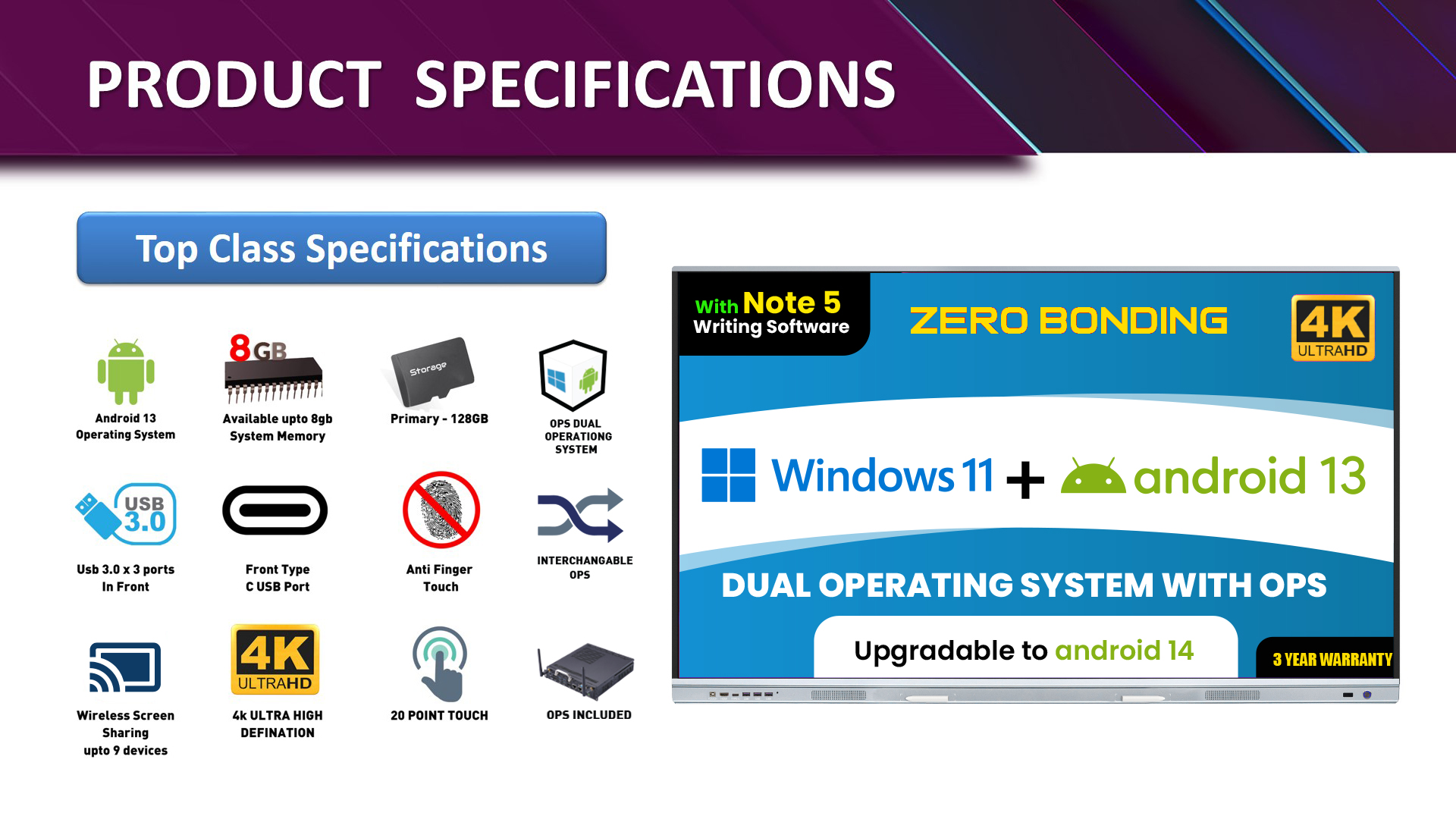 PRODUCT SPECIFICATIONS

Top Class Specifications

Android 13 Operating System

8GB

Available upto 8gb System Memory

Storage

Primary - 128GB

OPS DUAL OPERATIONG SYSTEM

USB 3.0

Usb 3.0 x 3 ports In Front

Front Type C USB Port

Anti Finger Touch

INTERCHANGABLE OPS

Wireless Screen Sharing upto 9 devices

4K ULTRAHD

4k ULTRA HIGH DEFINATION

20 POINT TOUCH

OPS INCLUDED

With Note 5 Writing Software

ZERO BONDING

4K ULTRAHD

Windows 11 + android 13

DUAL OPERATING SYSTEM WITH OPS

Upgradable to android 14

3 YEAR WARRANTY